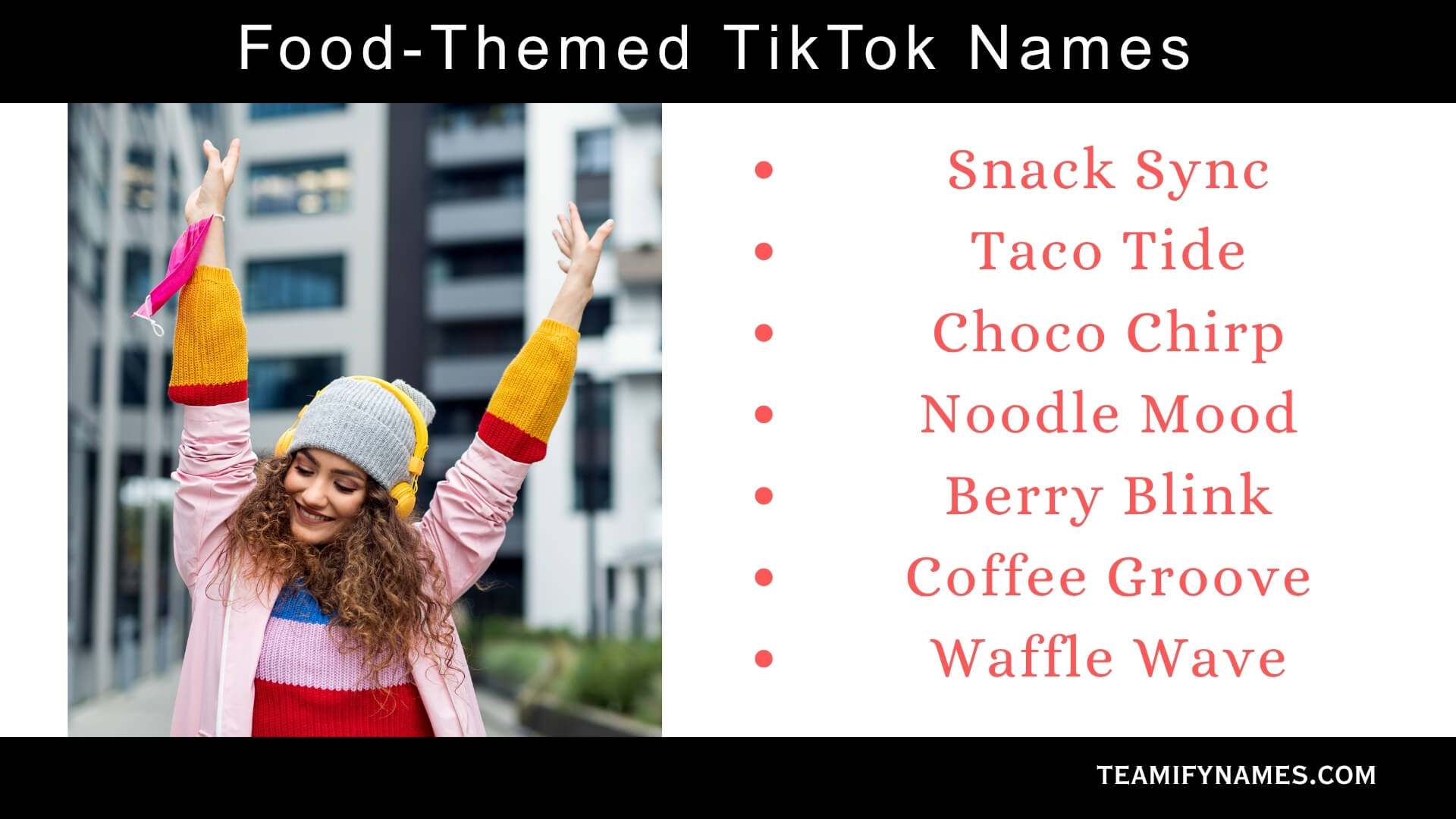 Food-Themed TikTok Names

- Snack Sync
- Taco Tide
- Choco Chirp
- Noodle Mood
- Berry Blink
- Coffee Groove
- Waffle Wave

TEAMIFYNAMES.COM